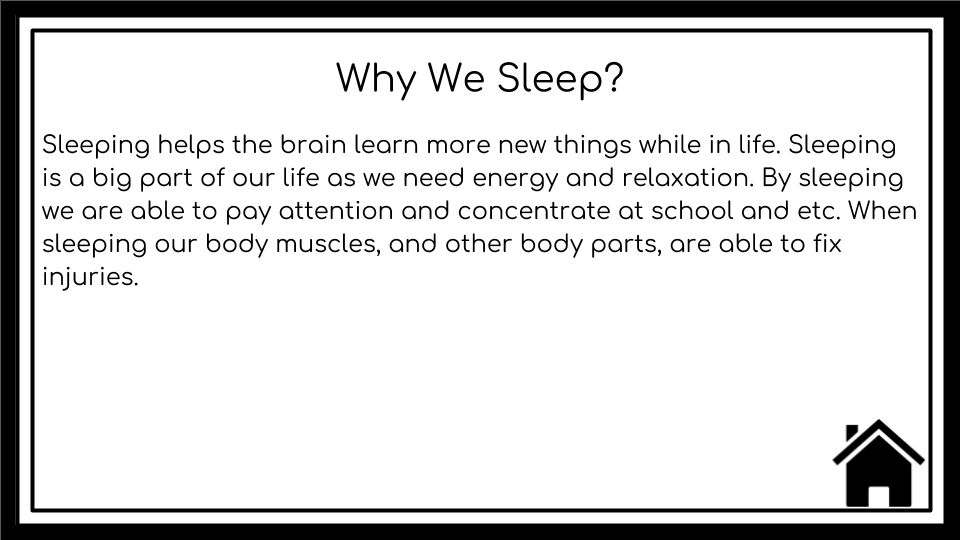 Why We Sleep?

Sleeping helps the brain learn more new things while in life. Sleeping is a big part of our life as we need energy and relaxation. By sleeping we are able to pay attention and concentrate at school and etc. When sleeping our body muscles, and other body parts, are able to fix injuries.